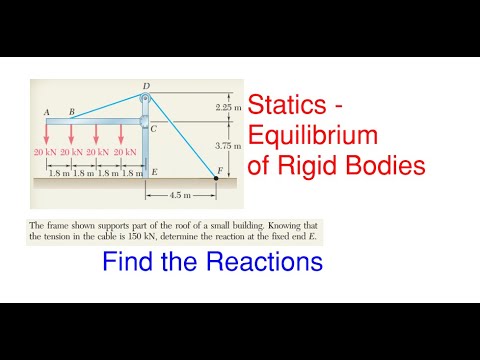 D
A B
C
2.25 m
3.75 m
20 kN 20 kN 20 kN 20 kN
1.8 m 1.8 m 1.8 m 1.8 m E
F
4.5 m

Statics - Equilibrium of Rigid Bodies

The frame shown supports part of the roof of a small building. Knowing that the tension in the cable is 150 kN, determine the reaction at the fixed end E.

Find the Reactions